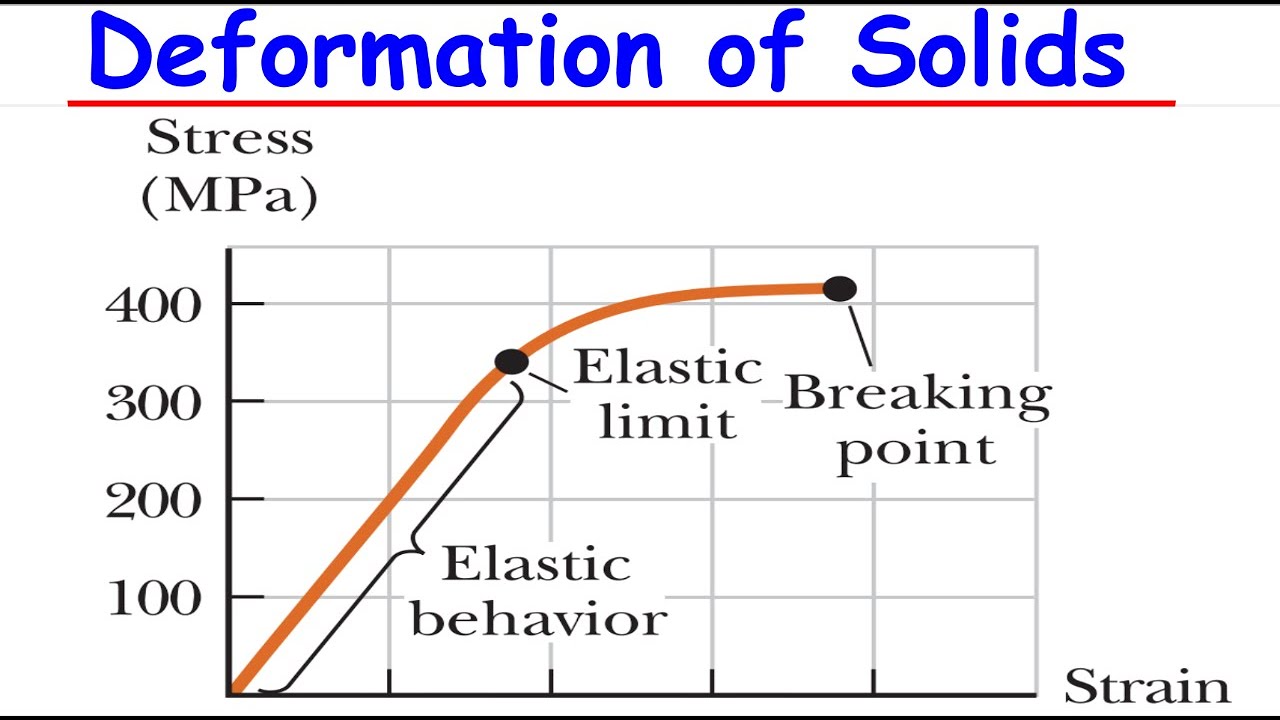 Deformation of Solids

Stress (MPa)

400
300
200
100

Elastic limit

Breaking point

Elastic behavior

Strain